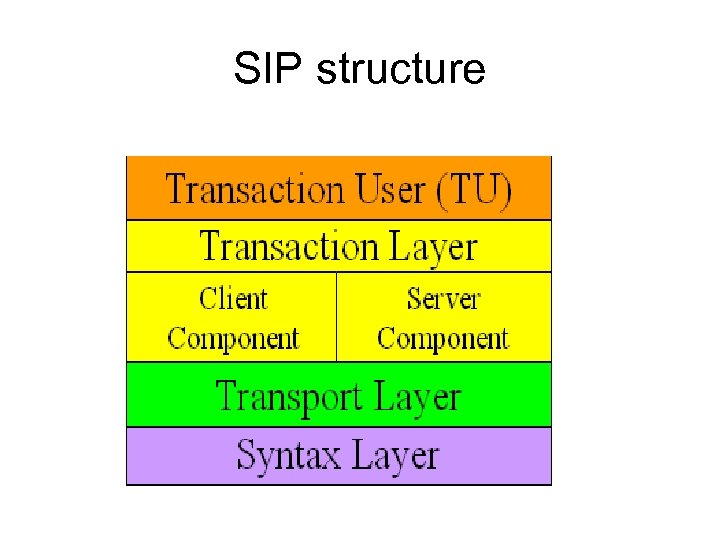 SIP structure

Transaction User (TU)

Transaction Layer

Client Component

Server Component

Transport Layer

Syntax Layer